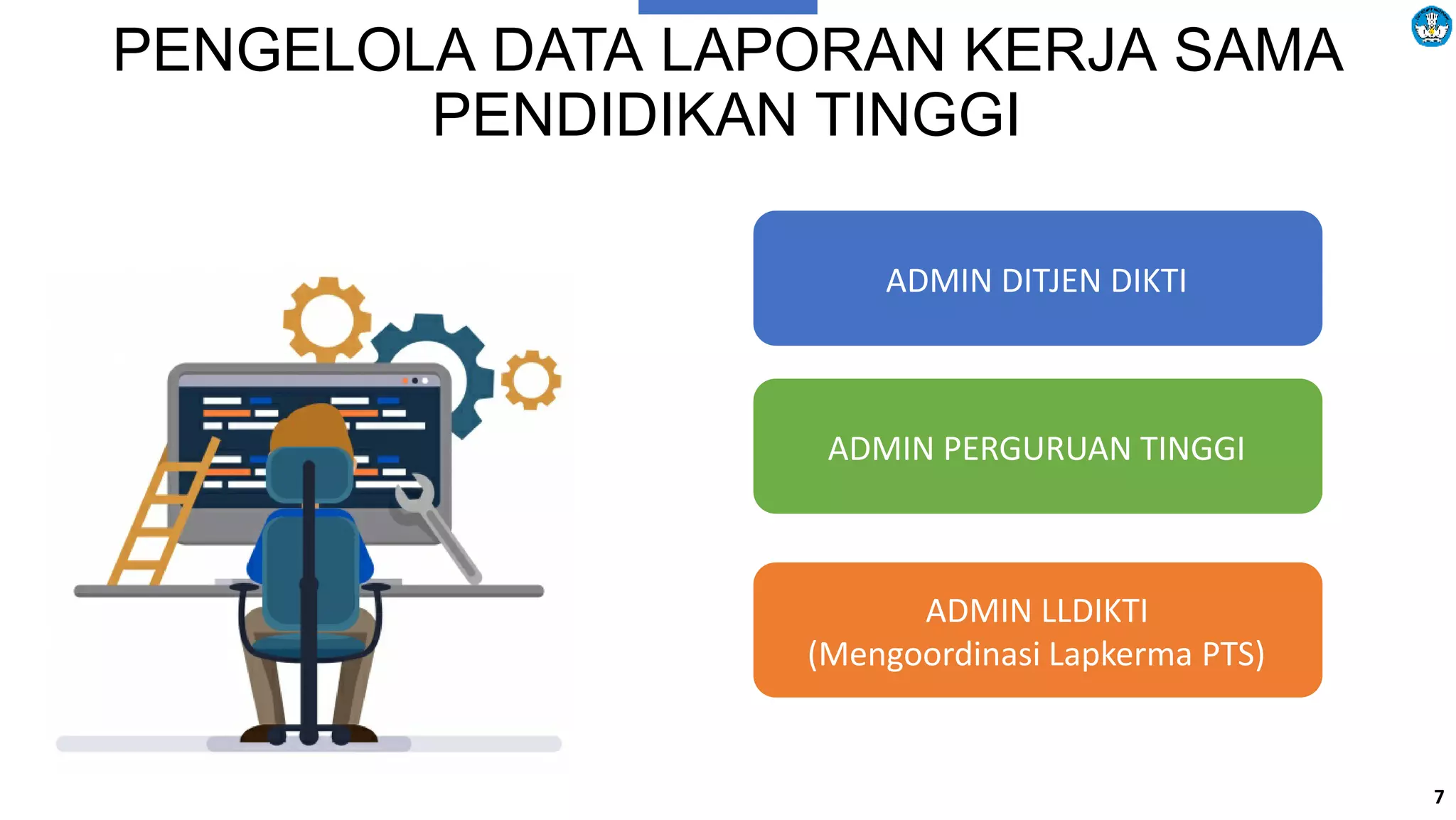 PENGELOLA DATA LAPORAN KERJA SAMA PENDIDIKAN TINGGI

ADMIN DITJEN DIKTI

ADMIN PERGURUAN TINGGI

ADMIN LLDIKTI
(Mengoordinasi Lapkerma PTS)

7